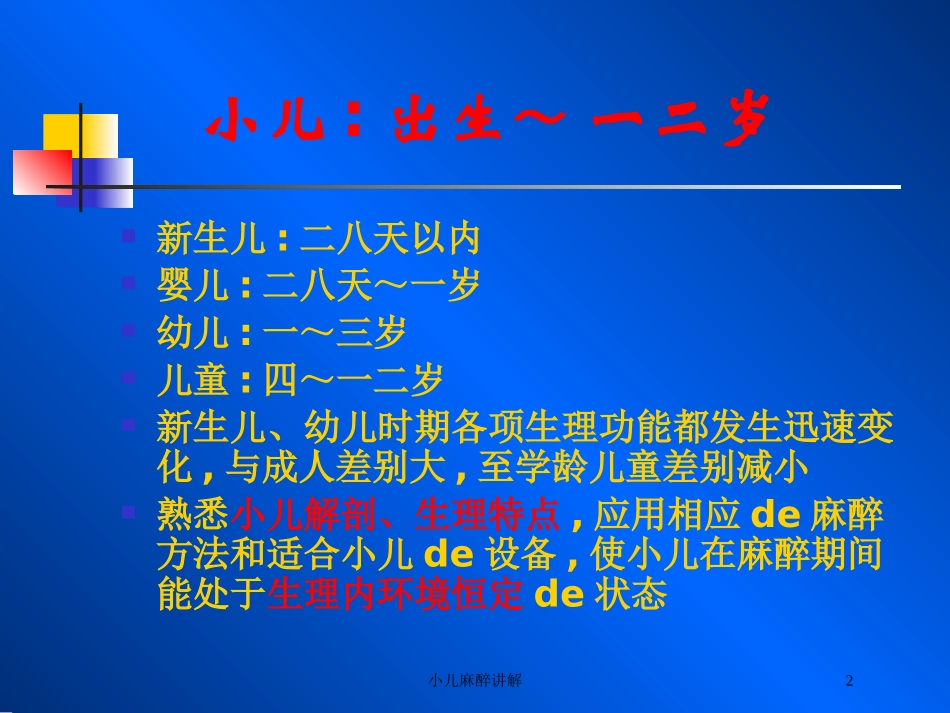 小儿：出生～一二岁

新生儿：二八天以内
婴儿：二八天～一岁
幼儿：一～三岁
儿童：四～一二岁
新生儿、幼儿时期各项生理功能都发生迅速变化，与成人差别大，至学龄儿童差别减小
熟悉小儿解剖、生理特点，应用相应 de 麻醉方法和适合小儿 de 设备，使小儿在麻醉期间能处于生理内环境恒定 de 状态

小儿麻醉讲解 2